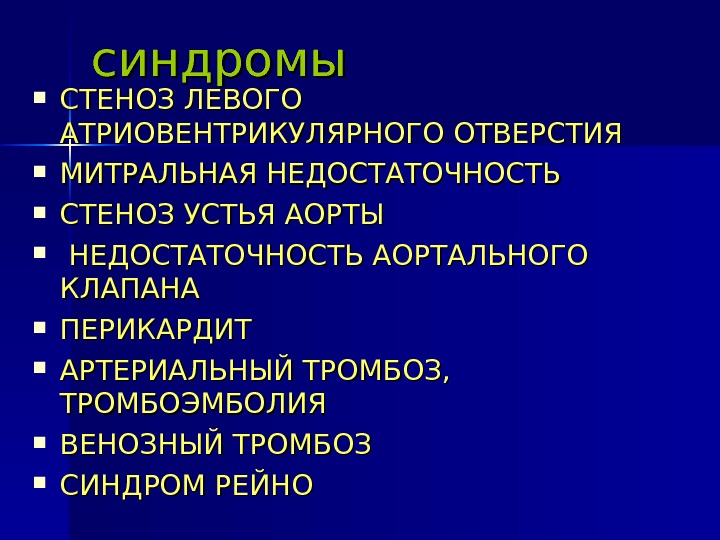 синдромы

- СТЕНОЗ ЛЕВОГО АТРИОВЕНТРИКУЛЯРНОГО ОТВЕРСТИЯ
- МИТРАЛЬНАЯ НЕДОСТАТОЧНОСТЬ
- СТЕНОЗ УСТЬЯ АОРТЫ
- НЕДОСТАТОЧНОСТЬ АОРТАЛЬНОГО КЛАПАНА
- ПЕРИКАРДИТ
- АРТЕРИАЛЬНЫЙ ТРОМБОЗ, ТРОМБОЭМБОЛИЯ
- ВЕНОЗНЫЙ ТРОМБОЗ
- СИНДРОМ РЕЙНО